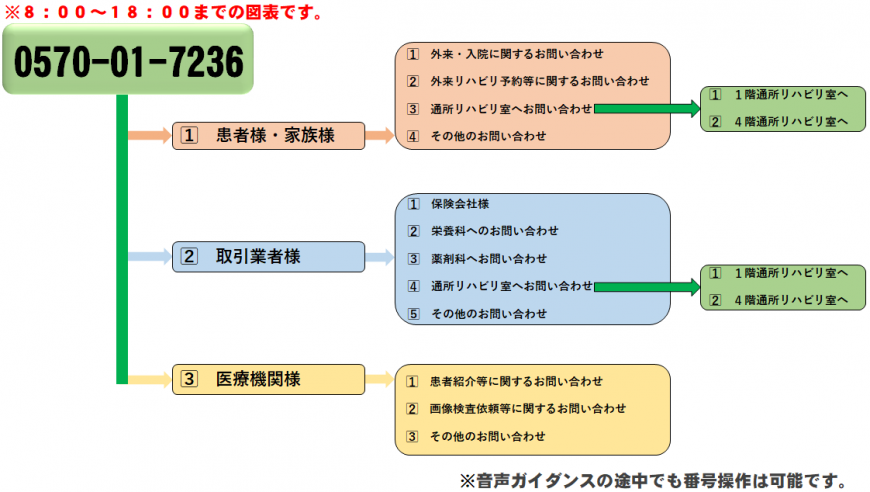 ※８：００～１８：００までの図表です。

0570-01-7236

１　患者様・家族様

１　外来・入院に関するお問い合わせ
２　外来リハビリ予約等に関するお問い合わせ
３　通所リハビリ室へお問い合わせ
４　その他のお問い合わせ

１　１階通所リハビリ室へ
２　４階通所リハビリ室へ

２　取引業者様

１　保険会社様
２　栄養科へのお問い合わせ
３　薬剤科へお問い合わせ
４　通所リハビリ室へお問い合わせ
５　その他のお問い合わせ

１　１階通所リハビリ室へ
２　４階通所リハビリ室へ

３　医療機関様

１　患者紹介等に関するお問い合わせ
２　画像検査依頼等に関するお問い合わせ
３　その他のお問い合わせ

※音声ガイダンスの途中でも番号操作は可能です。